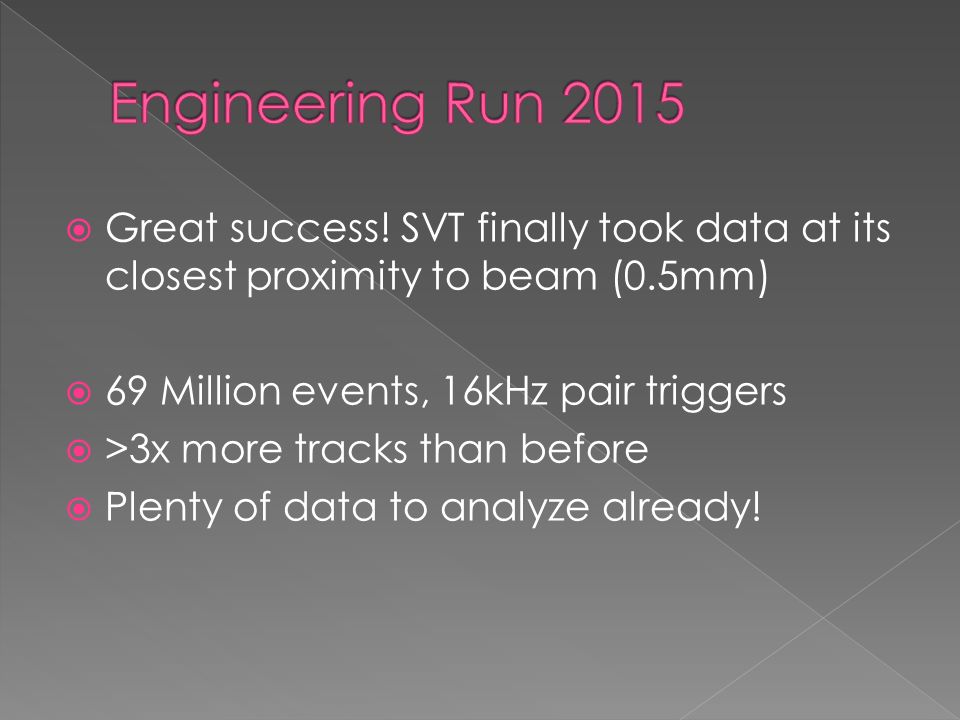 Engineering Run 2015

Great success! SVT finally took data at its closest proximity to beam (0.5mm)

69 Million events, 16kHz pair triggers

>3x more tracks than before

Plenty of data to analyze already!